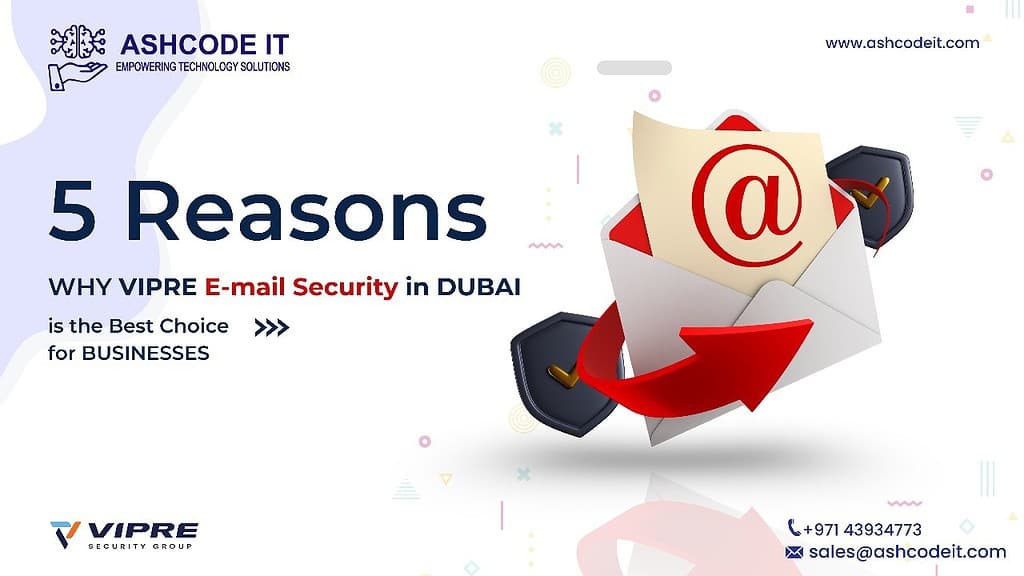 ASHCODE IT
EMPOWERING TECHNOLOGY SOLUTIONS

www.ashcodeit.com

5 Reasons

WHY VIPRE E-mail Security in DUBAI

is the Best Choice for BUSINESSES

@

VIPRE
SECURITY GROUP

+971 43934773
sales@ashcodeit.com